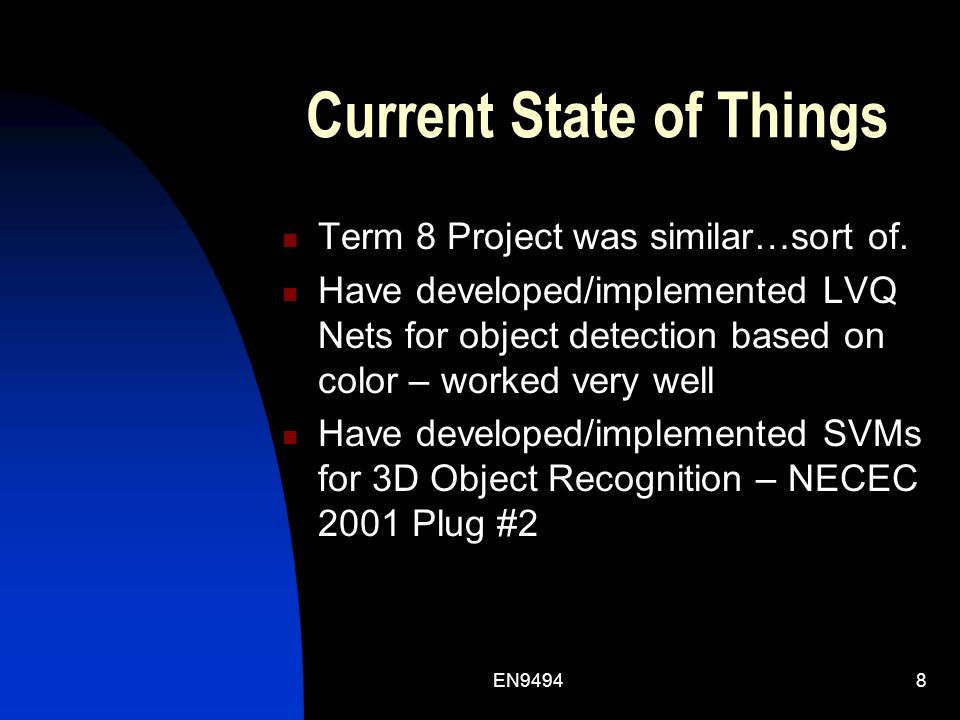 Current State of Things

Term 8 Project was similar…sort of.

Have developed/implemented LVQ Nets for object detection based on color – worked very well

Have developed/implemented SVMs for 3D Object Recognition – NECEC 2001 Plug #2

EN9494

8